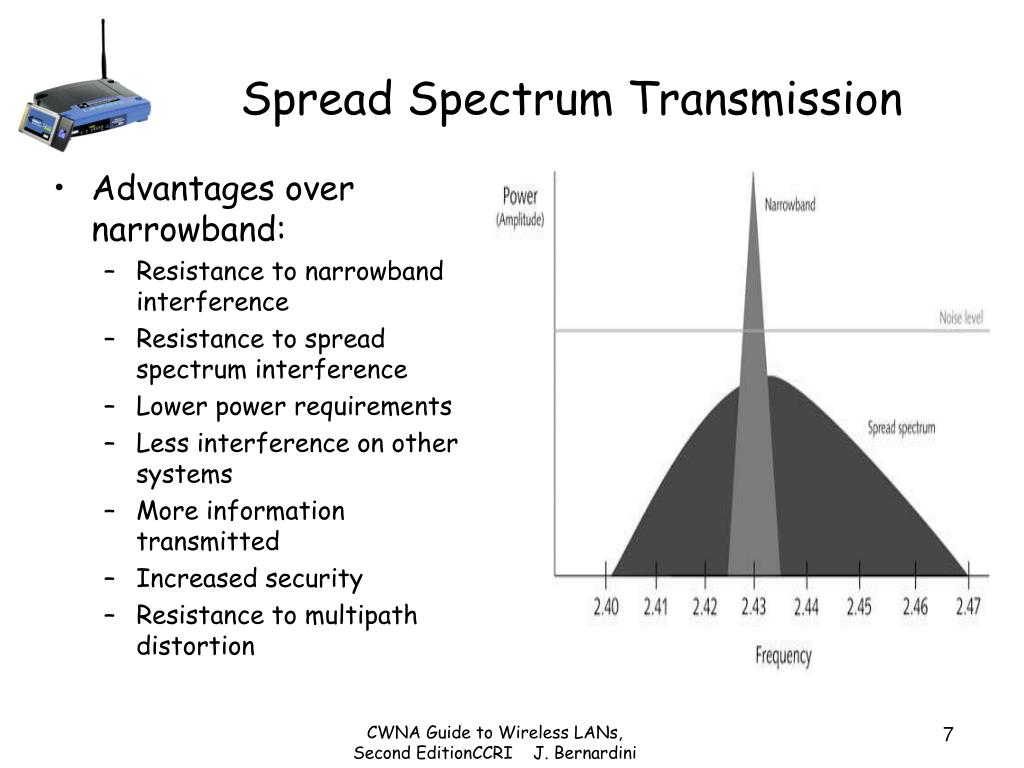 Spread Spectrum Transmission

• Advantages over narrowband:
– Resistance to narrowband interference
– Resistance to spread spectrum interference
– Lower power requirements
– Less interference on other systems
– More information transmitted
– Increased security
– Resistance to multipath distortion

Power (Amplitude)
Narrowband
Noise level
Spread spectrum
2.40 2.41 2.42 2.43 2.44 2.45 2.46 2.47
Frequency

CWNA Guide to Wireless LANs, Second EditionCCRI J. Bernardini

7